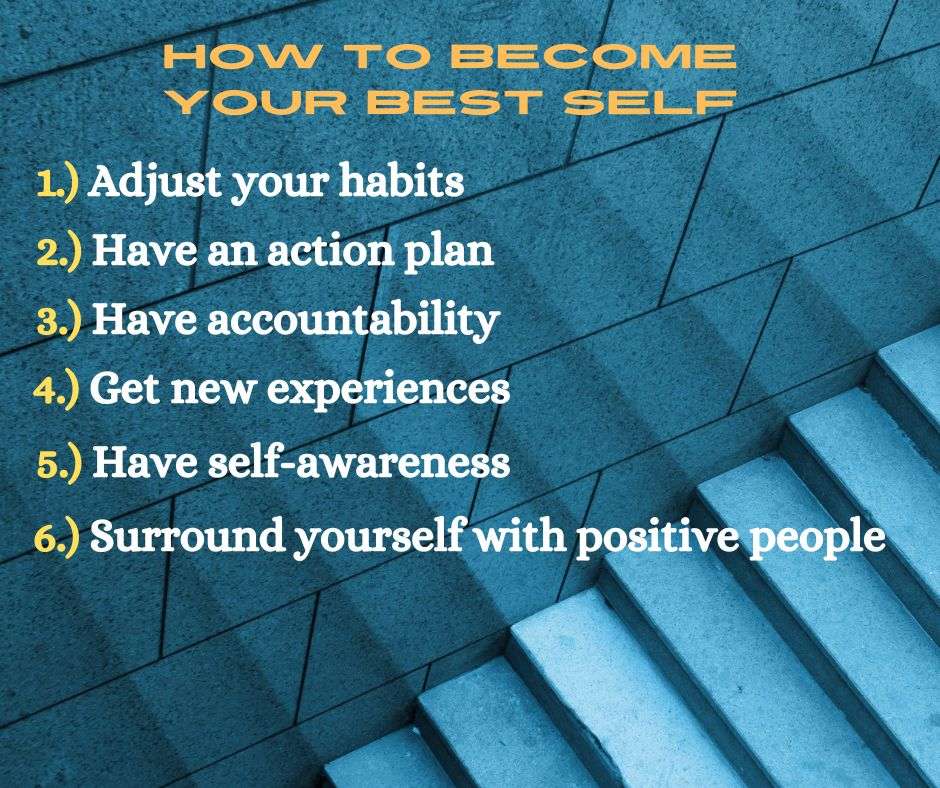 HOW TO BECOME YOUR BEST SELF

1.) Adjust your habits
2.) Have an action plan
3.) Have accountability
4.) Get new experiences
5.) Have self-awareness
6.) Surround yourself with positive people